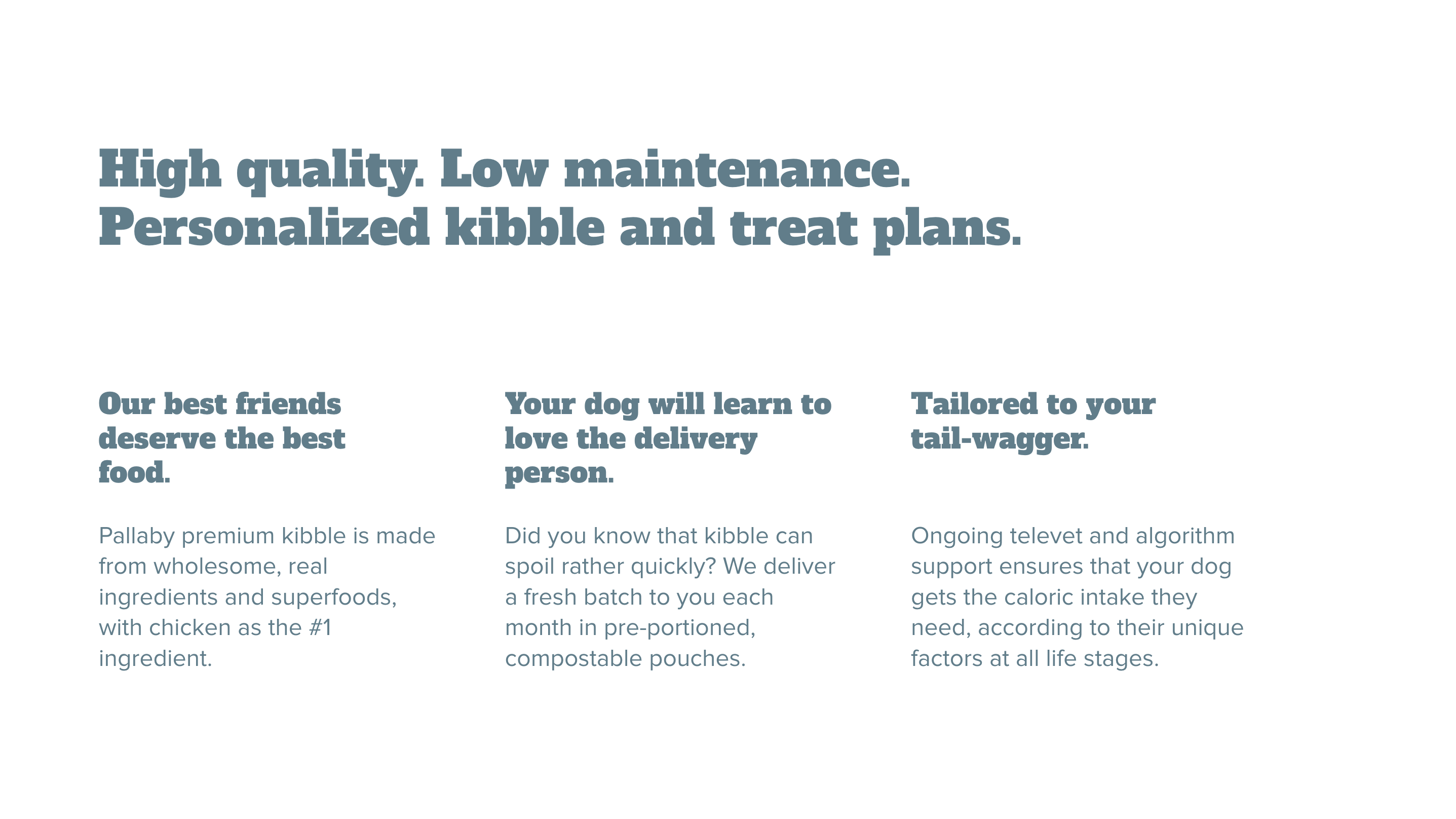 High quality. Low maintenance.
Personalized kibble and treat plans.

Our best friends deserve the best food.

Pallaby premium kibble is made from wholesome, real ingredients and superfoods, with chicken as the #1 ingredient.

Your dog will learn to love the delivery person.

Did you know that kibble can spoil rather quickly? We deliver a fresh batch to you each month in pre-portioned, compostable pouches.

Tailored to your tail-wagger.

Ongoing televet and algorithm support ensures that your dog gets the caloric intake they need, according to their unique factors at all life stages.